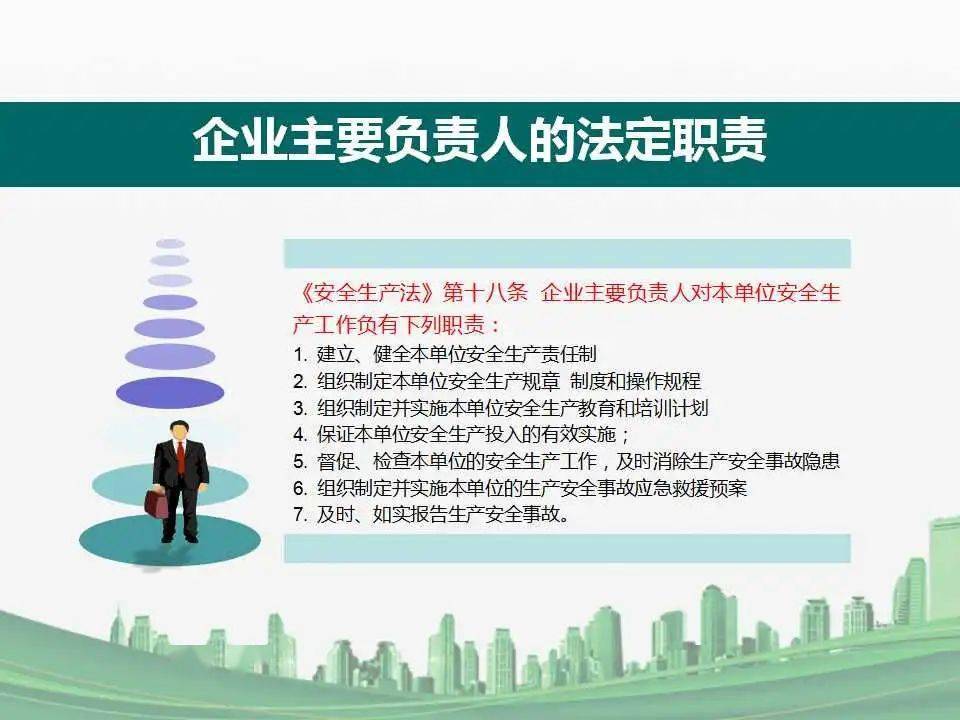 企业主要负责人的法定职责

《安全生产法》第十八条 企业主要负责人对本单位安全生产工作负有下列职责：

1. 建立、健全本单位安全生产责任制
2. 组织制定本单位安全生产规章 制度和操作规程
3. 组织制定并实施本单位安全生产教育和培训计划
4. 保证本单位安全生产投入的有效实施；
5. 督促、检查本单位的安全生产工作，及时消除生产安全事故隐患
6. 组织制定并实施本单位的生产安全事故应急救援预案
7. 及时、如实报告生产安全事故。